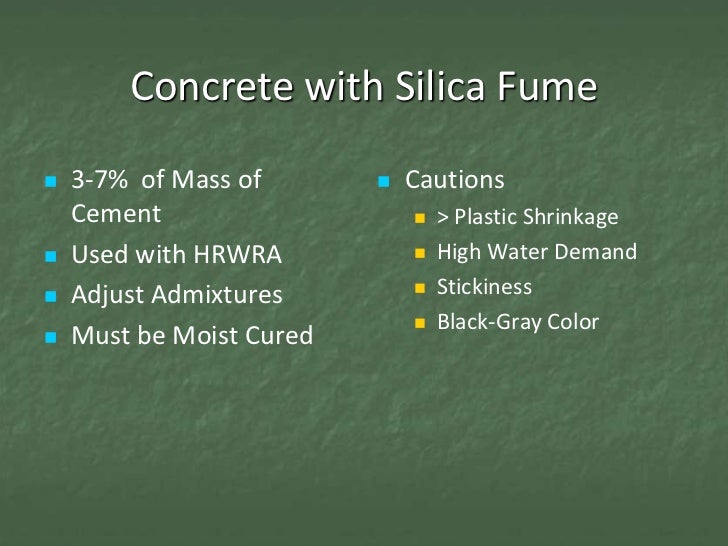 Concrete with Silica Fume

- 3-7% of Mass of Cement
- Used with HRWRA
- Adjust Admixtures
- Must be Moist Cured

- Cautions
  - > Plastic Shrinkage
  - High Water Demand
  - Stickiness
  - Black-Gray Color